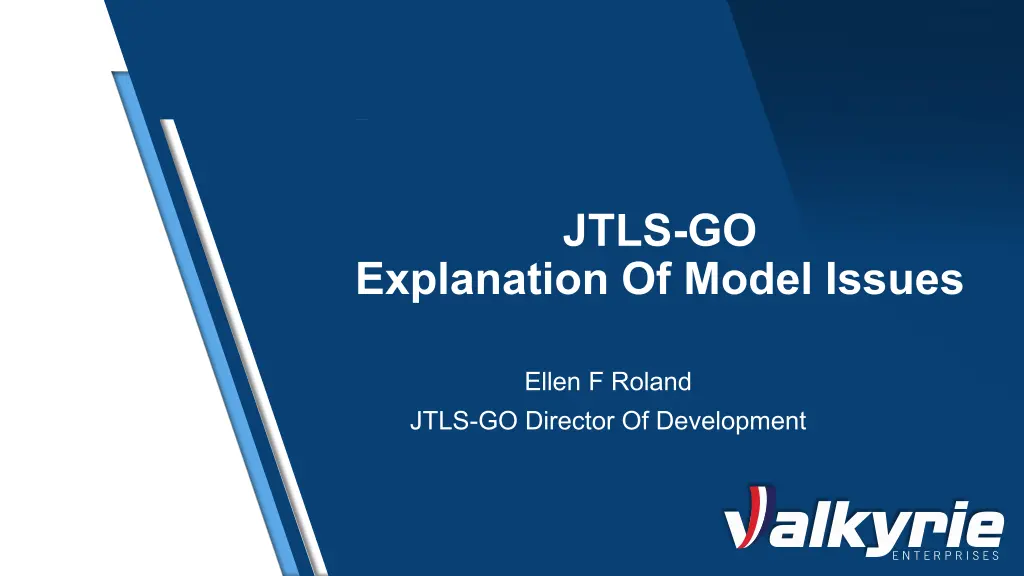 JTLS-GO
Explanation Of Model Issues

Ellen F Roland
JTLS-GO Director Of Development

Valkyrie
ENTERPRISES